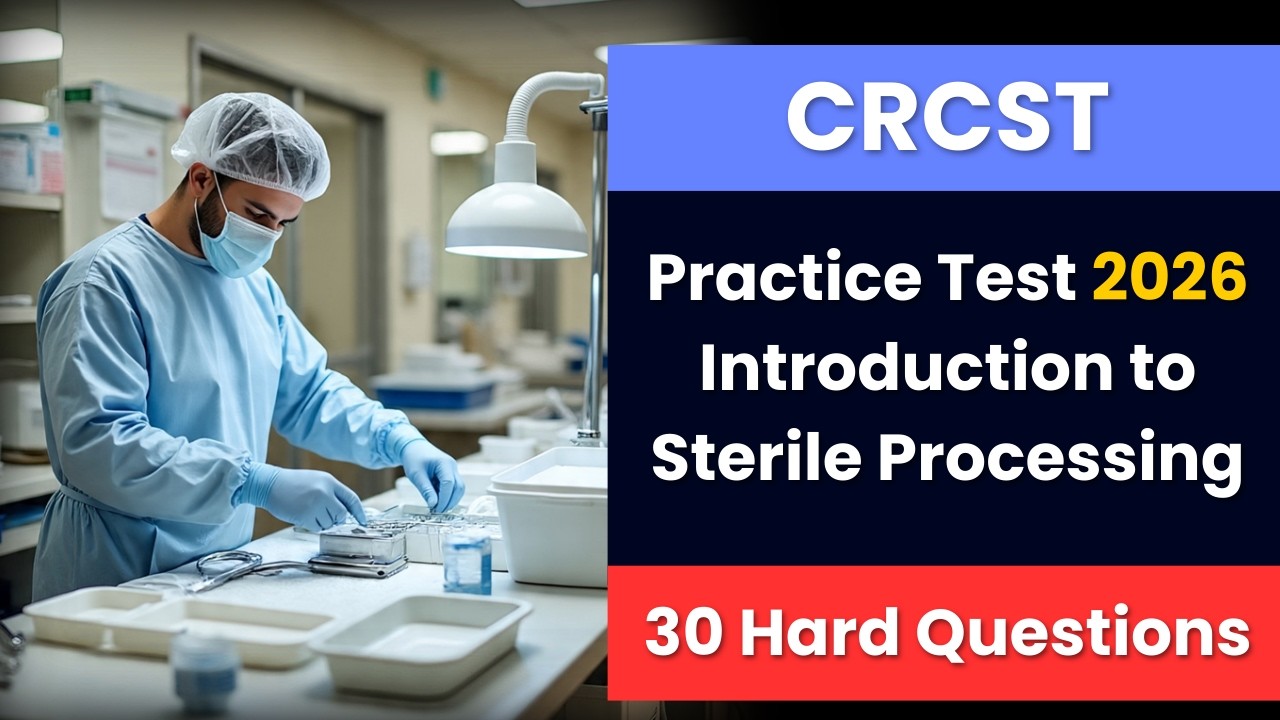 CRCST

Practice Test 2026
Introduction to
Sterile Processing

30 Hard Questions